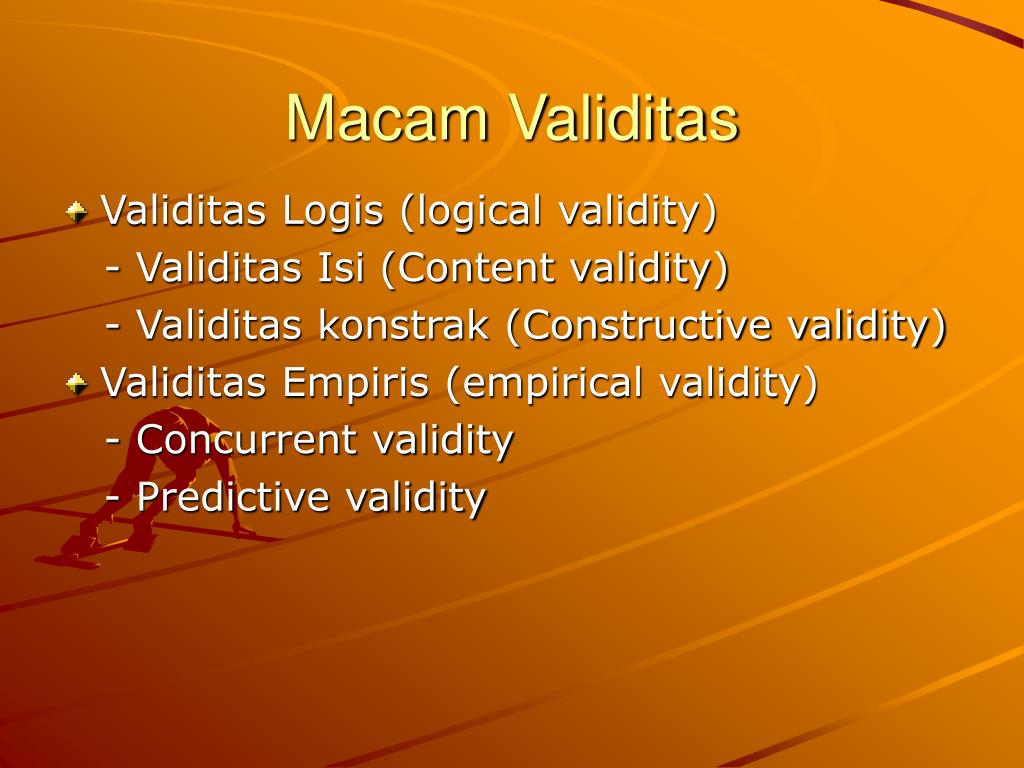 Macam Validitas

Validitas Logis (logical validity)
- Validitas Isi (Content validity)
- Validitas konstrak (Constructive validity)

Validitas Empiris (empirical validity)
- Concurrent validity
- Predictive validity